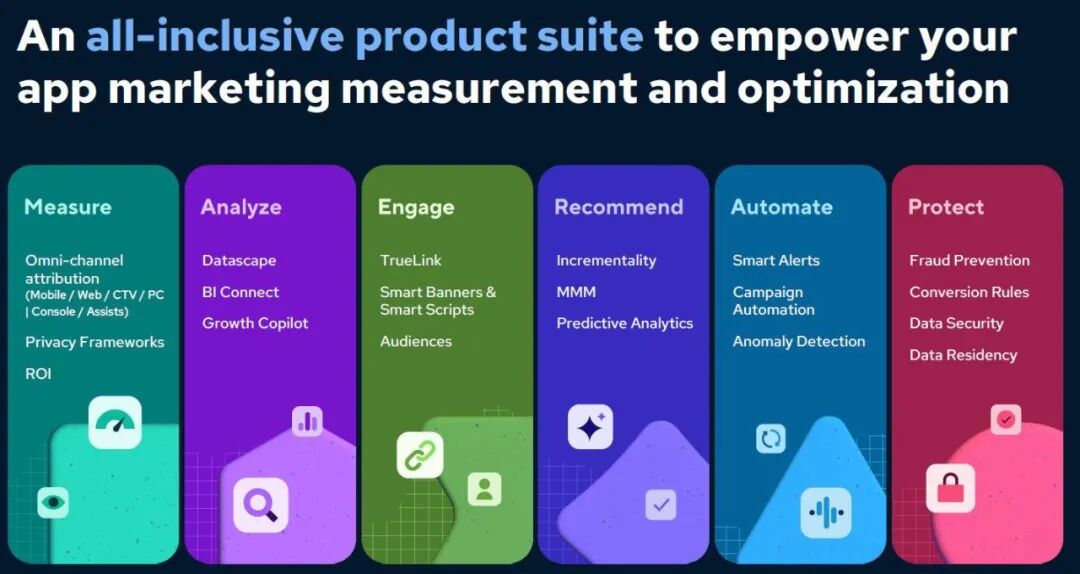 An all-inclusive product suite to empower your app marketing measurement and optimization

Measure

Omni-channel attribution
(Mobile / Web / CTV / PC | Console / Assists)

Privacy Frameworks

ROI

Analyze

Datascape

BI Connect

Growth Copilot

Engage

TrueLink

Smart Banners & Smart Scripts

Audiences

Recommend

Incrementality

MMM

Predictive Analytics

Automate

Smart Alerts

Campaign Automation

Anomaly Detection

Protect

Fraud Prevention

Conversion Rules

Data Security

Data Residency